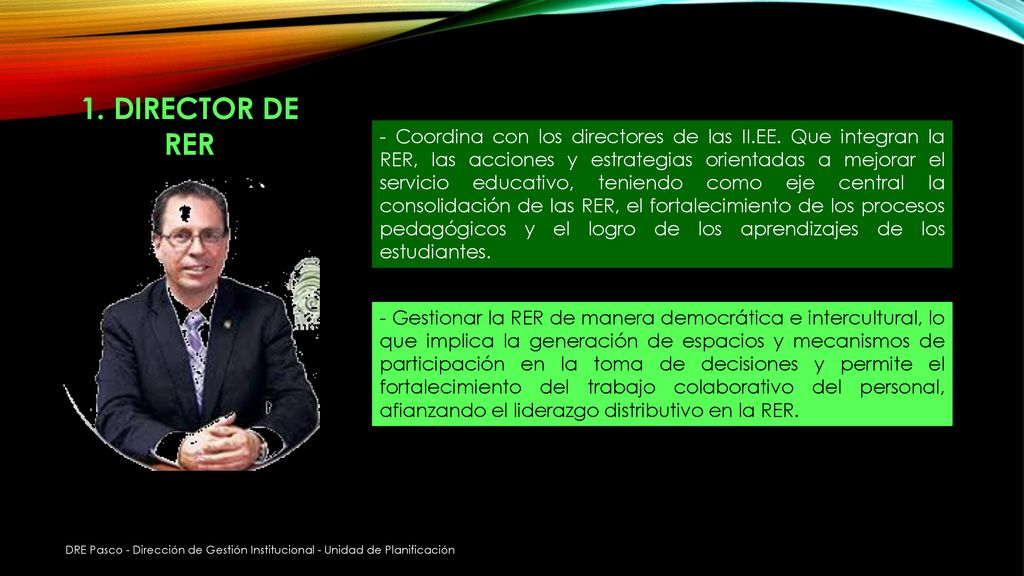 1. DIRECTOR DE RER

- Coordina con los directores de las II.EE. Que integran la RER, las acciones y estrategias orientadas a mejorar el servicio educativo, teniendo como eje central la consolidación de las RER, el fortalecimiento de los procesos pedagógicos y el logro de los aprendizajes de los estudiantes.

- Gestionar la RER de manera democrática e intercultural, lo que implica la generación de espacios y mecanismos de participación en la toma de decisiones y permite el fortalecimiento del trabajo colaborativo del personal, afianzando el liderazgo distributivo en la RER.

DRE Pasco - Dirección de Gestión Institucional - Unidad de Planificación